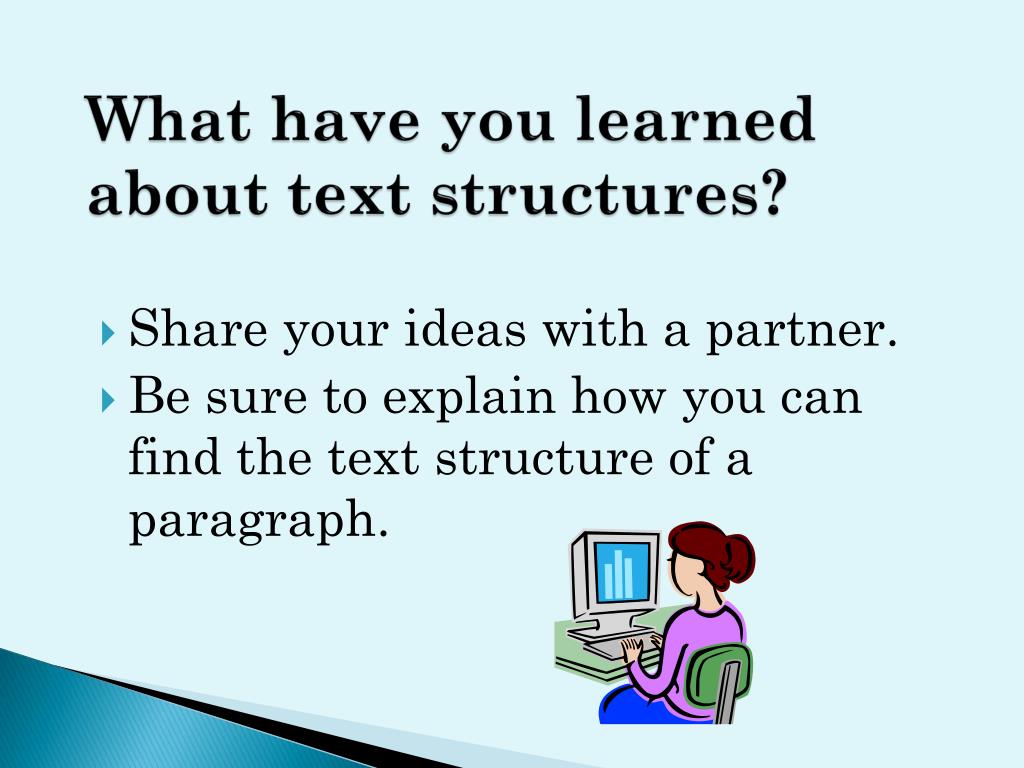 What have you learned about text structures?

Share your ideas with a partner.

Be sure to explain how you can find the text structure of a paragraph.